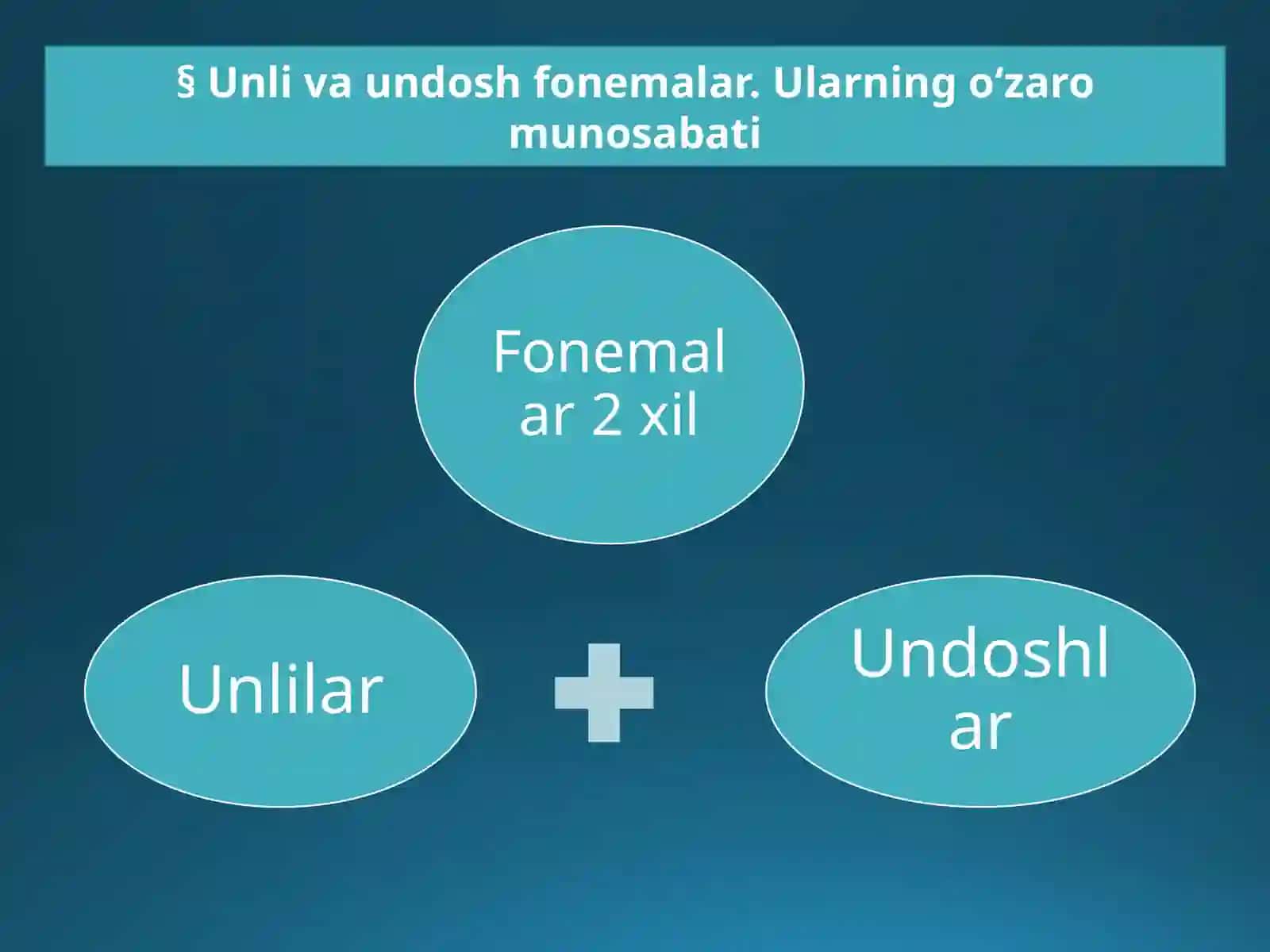 § Unli va undosh fonemalar. Ularning o‘zaro munosabati

Fonemalar 2 xil

Unlilar

Undoshlar